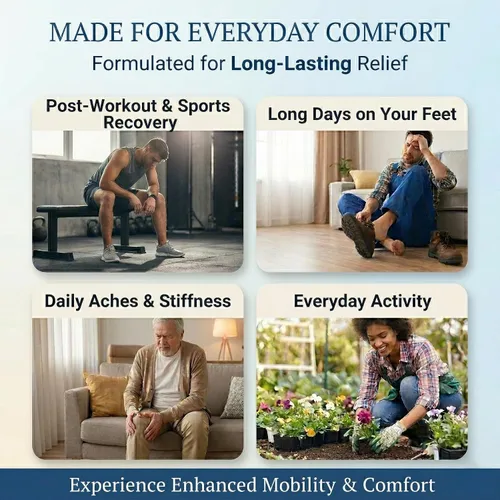 MADE FOR EVERYDAY COMFORT
Formulated for Long-Lasting Relief

Post-Workout & Sports Recovery

Long Days on Your Feet

Daily Aches & Stiffness

Everyday Activity

Experience Enhanced Mobility & Comfort